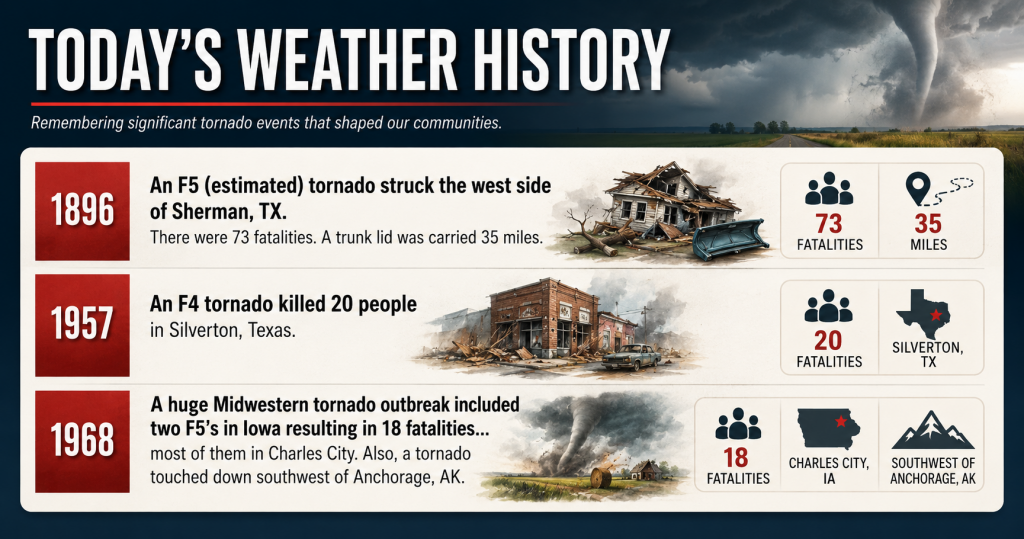 TODAY'S WEATHER HISTORY

Remembering significant tornado events that shaped our communities.

1896

An F5 (estimated) tornado struck the west side of Sherman, TX.

There were 73 fatalities. A trunk lid was carried 35 miles.

73 FATALITIES

35 MILES

1957

An F4 tornado killed 20 people in Silverton, Texas.

20 FATALITIES

SILVERTON, TX

1968

A huge Midwestern tornado outbreak included two F5's in Iowa resulting in 18 fatalities...

most of them in Charles City. Also, a tornado touched down southwest of Anchorage, AK.

18 FATALITIES

CHARLES CITY, IA

SOUTHWEST OF ANCHORAGE, AK